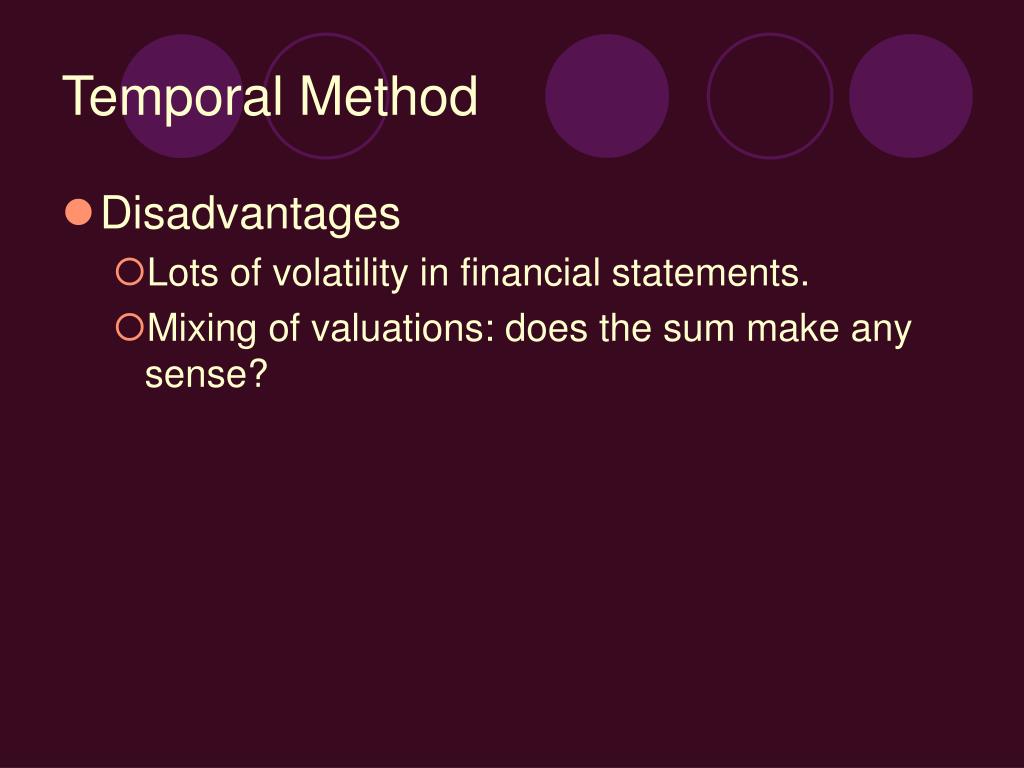 Temporal Method

Disadvantages

Lots of volatility in financial statements.

Mixing of valuations: does the sum make any sense?